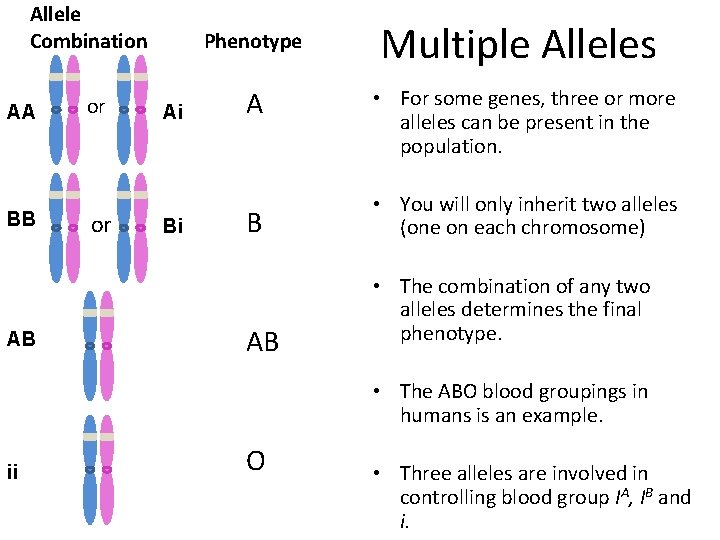 Allele Combination

Phenotype

AA or Ai A

BB or Bi B

AB AB

ii O

Multiple Alleles

• For some genes, three or more alleles can be present in the population.

• You will only inherit two alleles (one on each chromosome)

• The combination of any two alleles determines the final phenotype.

• The ABO blood groupings in humans is an example.

• Three alleles are involved in controlling blood group $I^A$, $I^B$ and $i$.